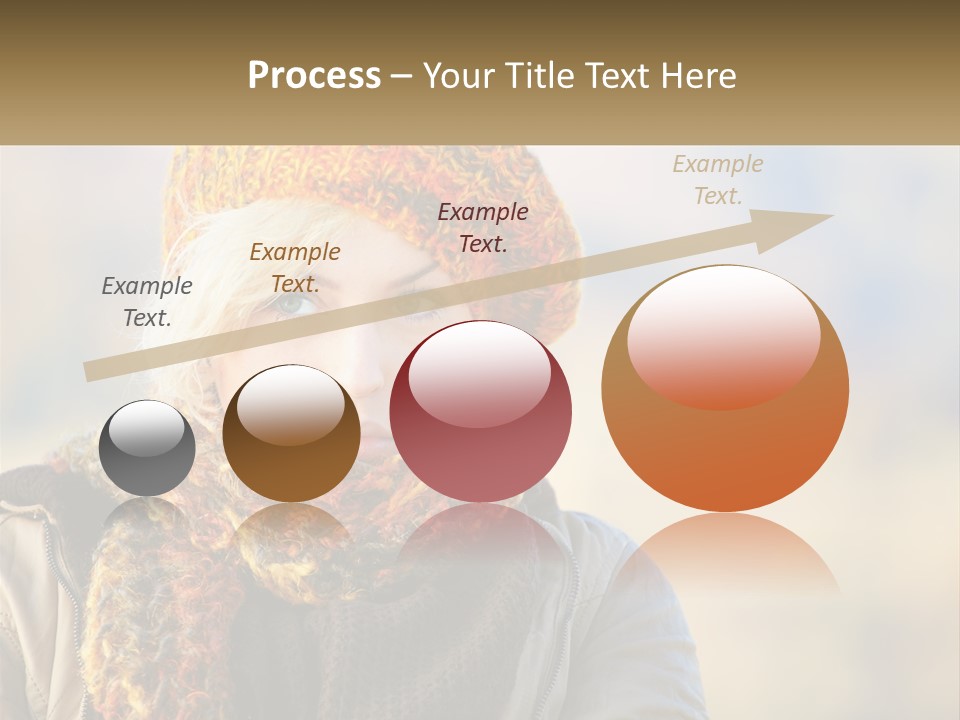 Process – Your Title Text Here

Example Text.

Example Text.

Example Text.

Example Text.